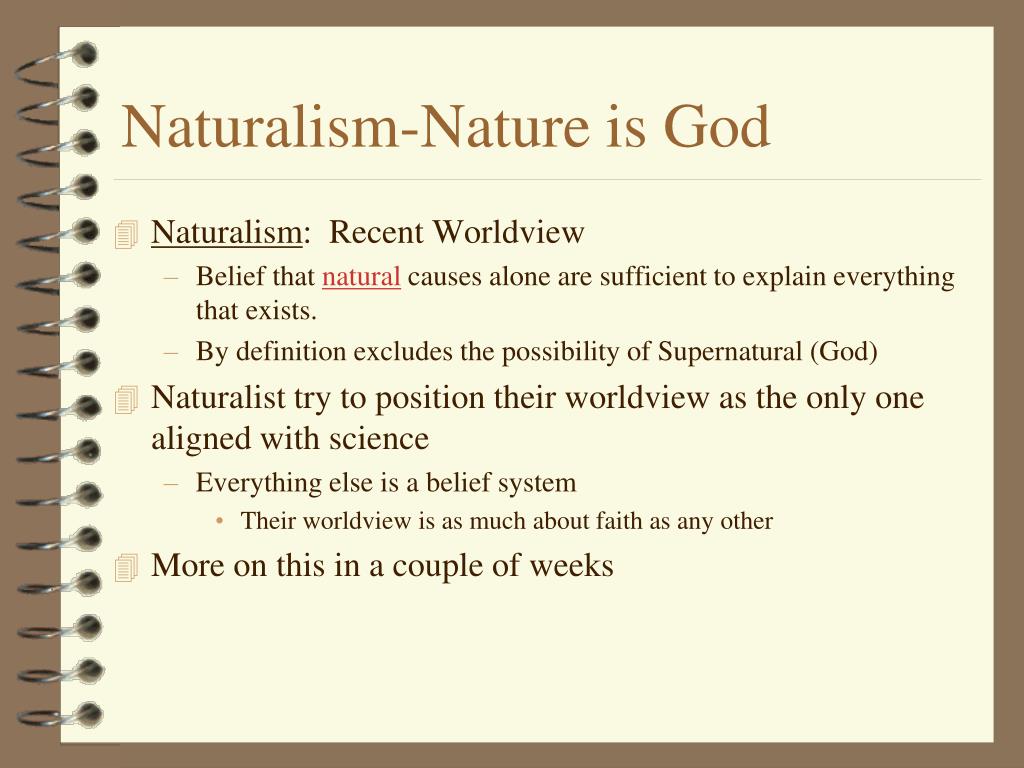 Naturalism-Nature is God

Naturalism:  Recent Worldview

– Belief that natural causes alone are sufficient to explain everything that exists.

– By definition excludes the possibility of Supernatural (God)

Naturalist try to position their worldview as the only one aligned with science

– Everything else is a belief system

• Their worldview is as much about faith as any other

More on this in a couple of weeks